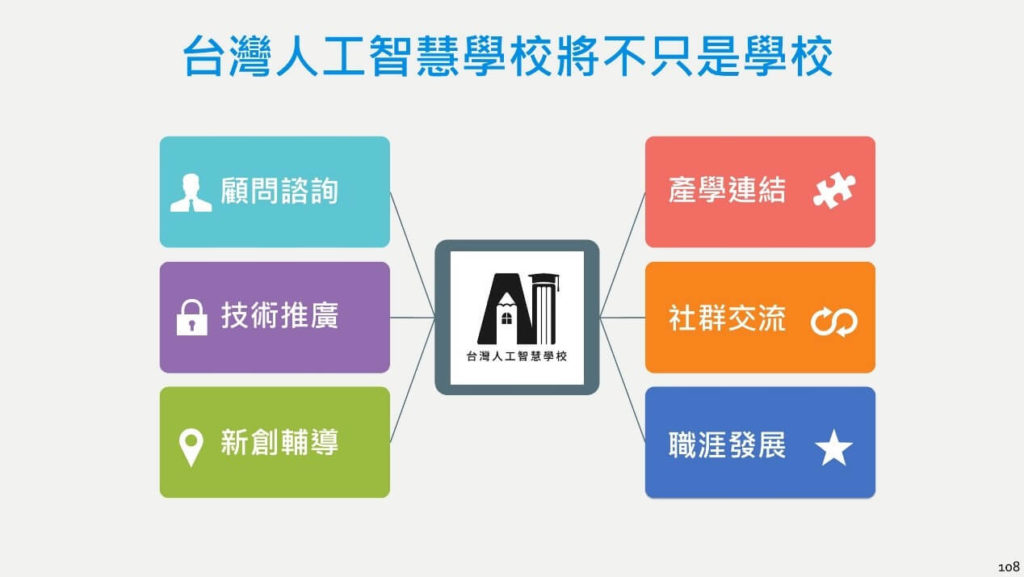 台灣人工智慧學校將不只是學校

顧問諮詢

技術推廣

新創輔導

AI
台灣人工智慧學校

產學連結

社群交流

職涯發展

108